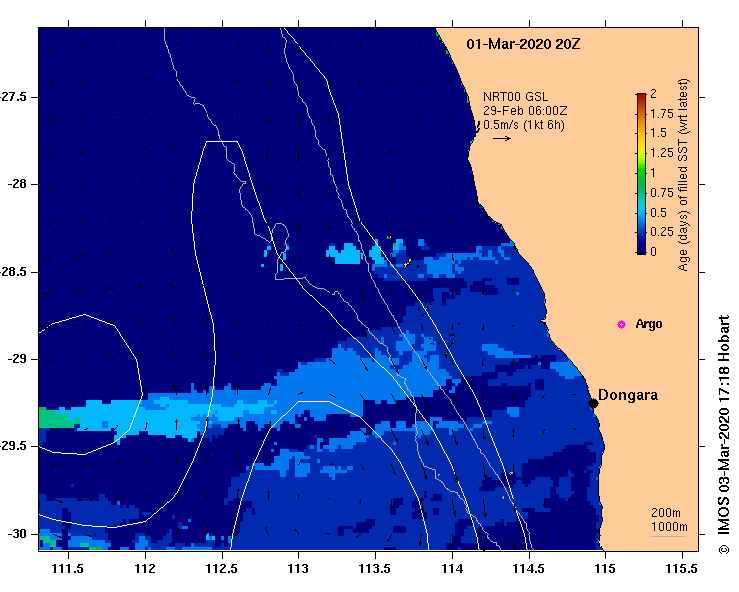 01-Mar-2020 20Z

NRT00 GSL
29-Feb 06:00Z
0.5m/s (1kt 6h)

2
1.75
1.5
1.25
1
0.75
0.5
0.25
0
Age (days) of filled SST (wrt latest)

Argo

Dongara

200m
1000m

-27.5
-28
-28.5
-29
-29.5
-30

111.5
112
112.5
113
113.5
114
114.5
115
115.5

© IMOS 03-Mar-2020 17:18 Hobart